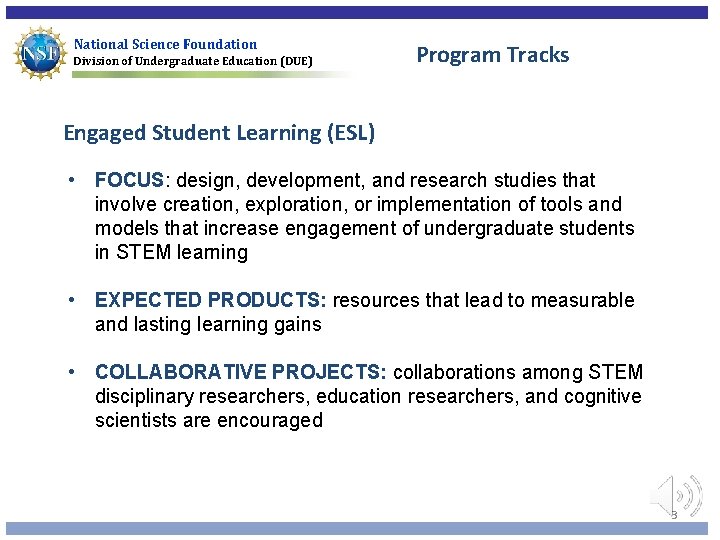 NSF
National Science Foundation
Division of Undergraduate Education (DUE)

Program Tracks

Engaged Student Learning (ESL)

• FOCUS: design, development, and research studies that involve creation, exploration, or implementation of tools and models that increase engagement of undergraduate students in STEM learning

• EXPECTED PRODUCTS: resources that lead to measurable and lasting learning gains

• COLLABORATIVE PROJECTS: collaborations among STEM disciplinary researchers, education researchers, and cognitive scientists are encouraged

3